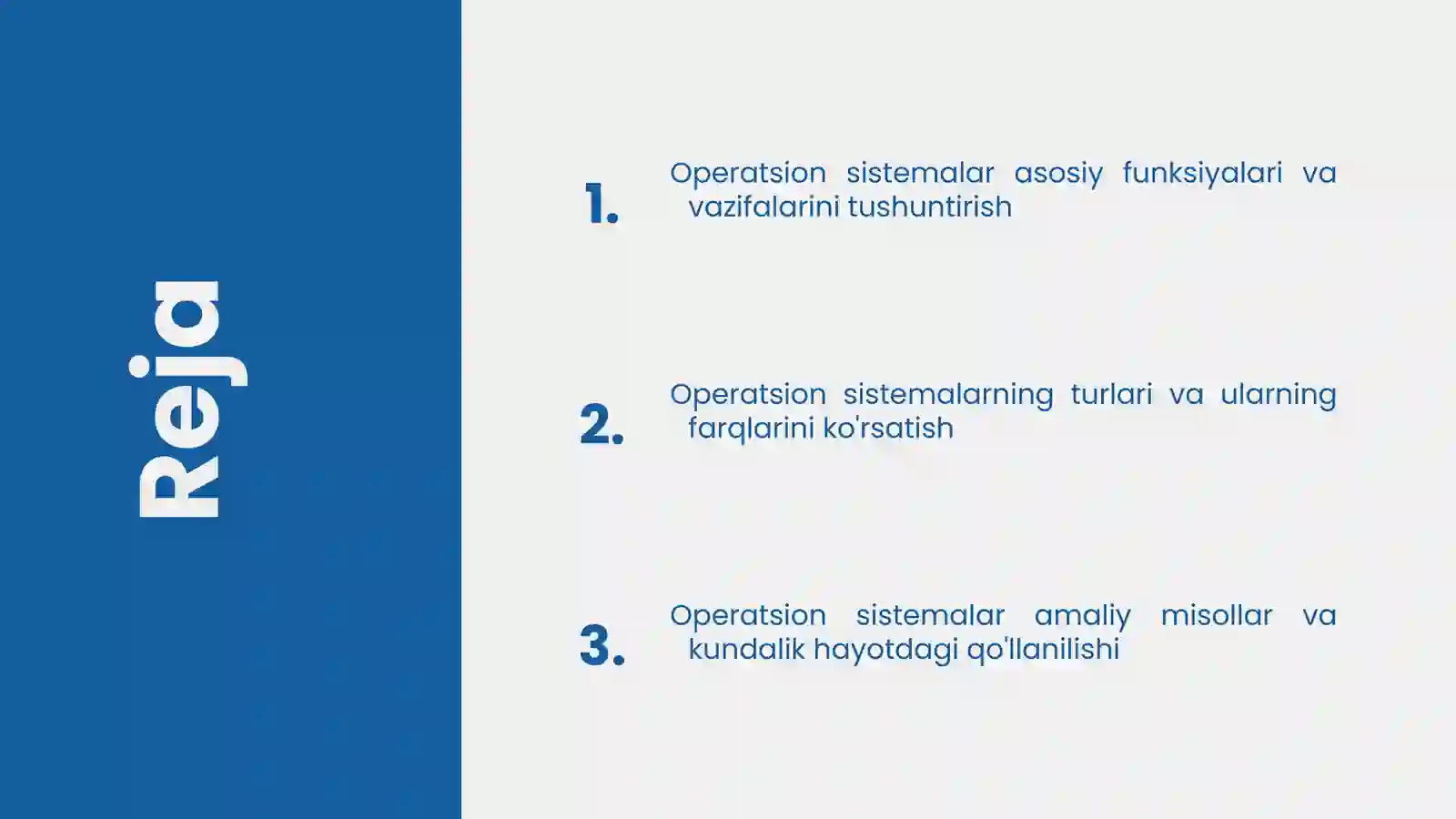 Reja

1. Operatsion sistemalar asosiy funksiyalari va vazifalarini tushuntirish

2. Operatsion sistemalarning turlari va ularning farqlarini ko'rsatish

3. Operatsion sistemalar amaliy misollar va kundalik hayotdagi qo'llanilishi